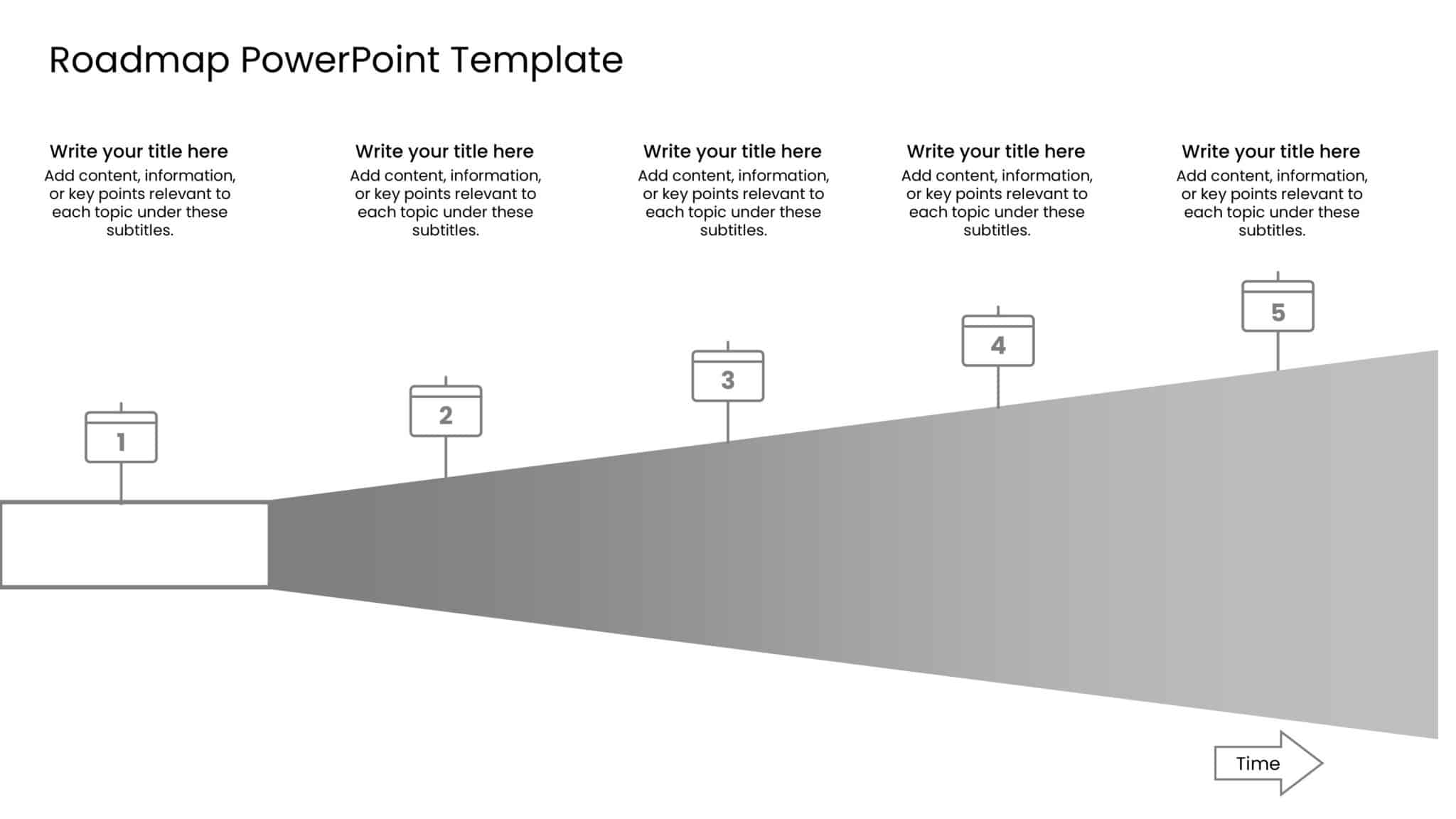 Roadmap PowerPoint Template

Write your title here
Add content, information, or key points relevant to each topic under these subtitles.

Write your title here
Add content, information, or key points relevant to each topic under these subtitles.

Write your title here
Add content, information, or key points relevant to each topic under these subtitles.

Write your title here
Add content, information, or key points relevant to each topic under these subtitles.

Write your title here
Add content, information, or key points relevant to each topic under these subtitles.

1

2

3

4

5

Time